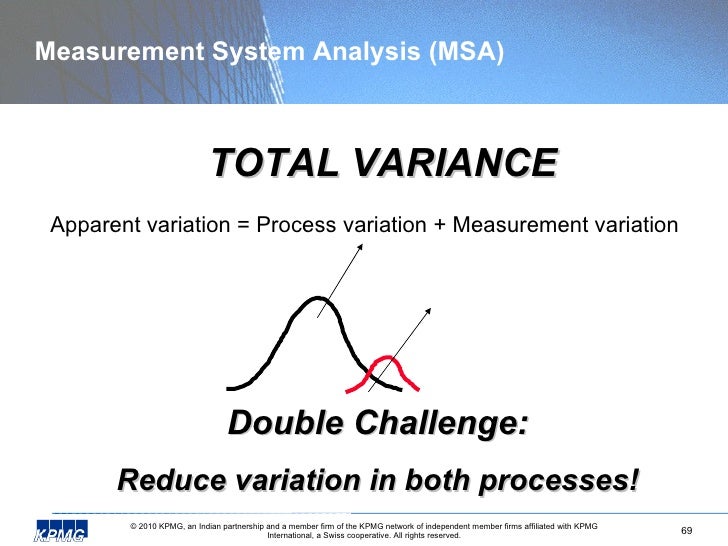 Measurement System Analysis (MSA)

TOTAL VARIANCE

Apparent variation = Process variation + Measurement variation

Double Challenge:

Reduce variation in both processes!

KPMG

© 2010 KPMG, an Indian partnership and a member firm of the KPMG network of independent member firms affiliated with KPMG International, a Swiss cooperative. All rights reserved.

69